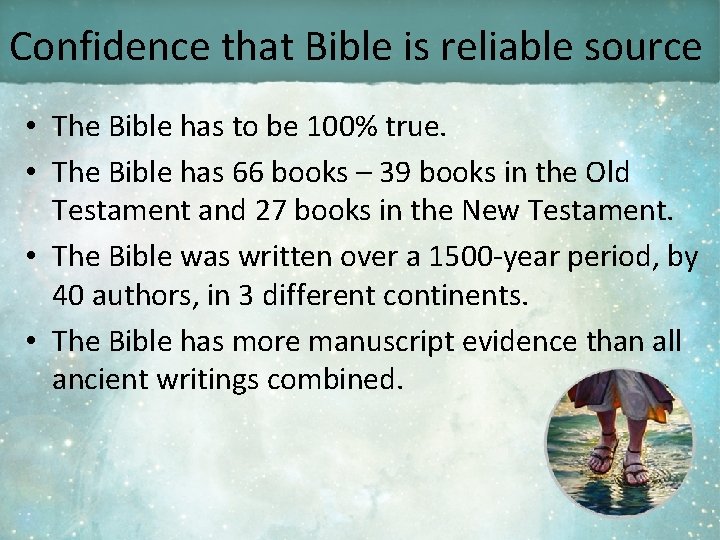 Confidence that Bible is reliable source

• The Bible has to be 100% true.
• The Bible has 66 books – 39 books in the Old Testament and 27 books in the New Testament.
• The Bible was written over a 1500-year period, by 40 authors, in 3 different continents.
• The Bible has more manuscript evidence than all ancient writings combined.